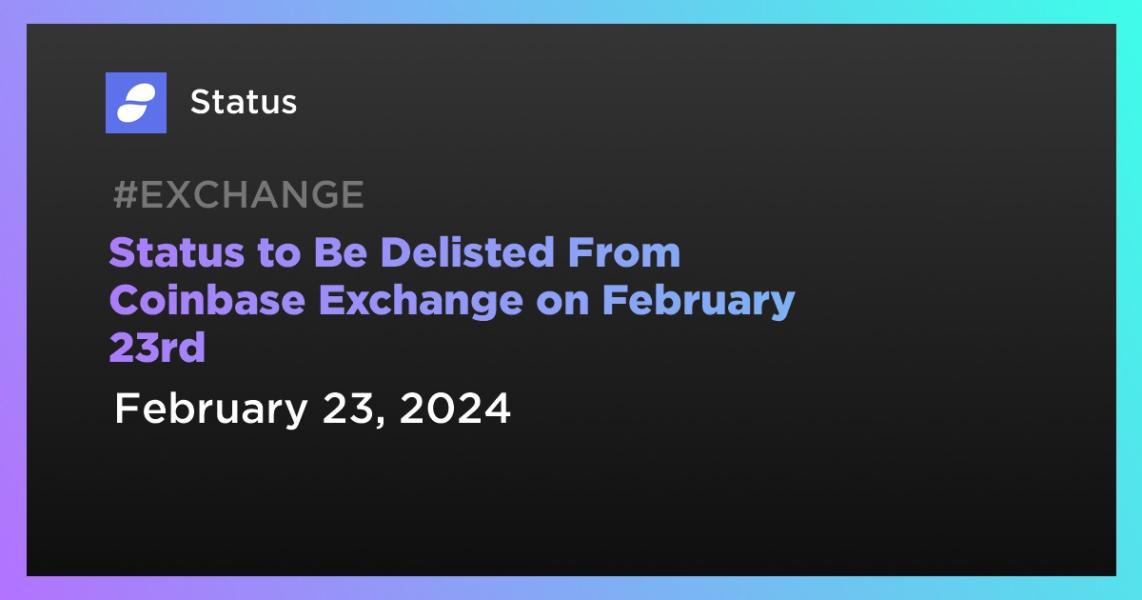 Status

#EXCHANGE

Status to Be Delisted From Coinbase Exchange on February 23rd

February 23, 2024